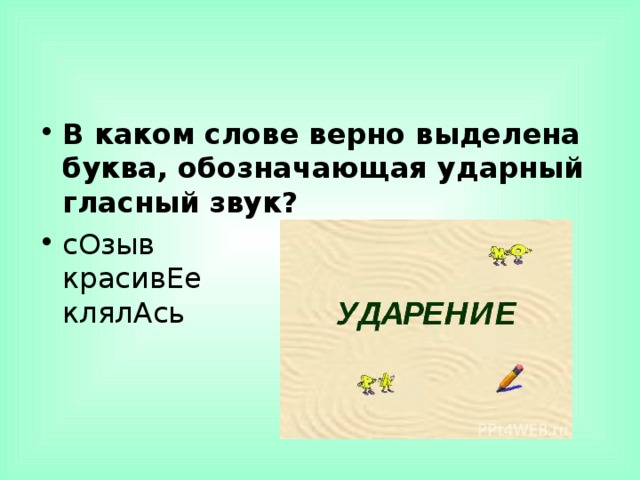 • В каком слове верно выделена буква, обозначающая ударный гласный звук?

• сОзыв
красивЕе
клялАсь

УДАРЕНИЕ

PPt4WEB.ru